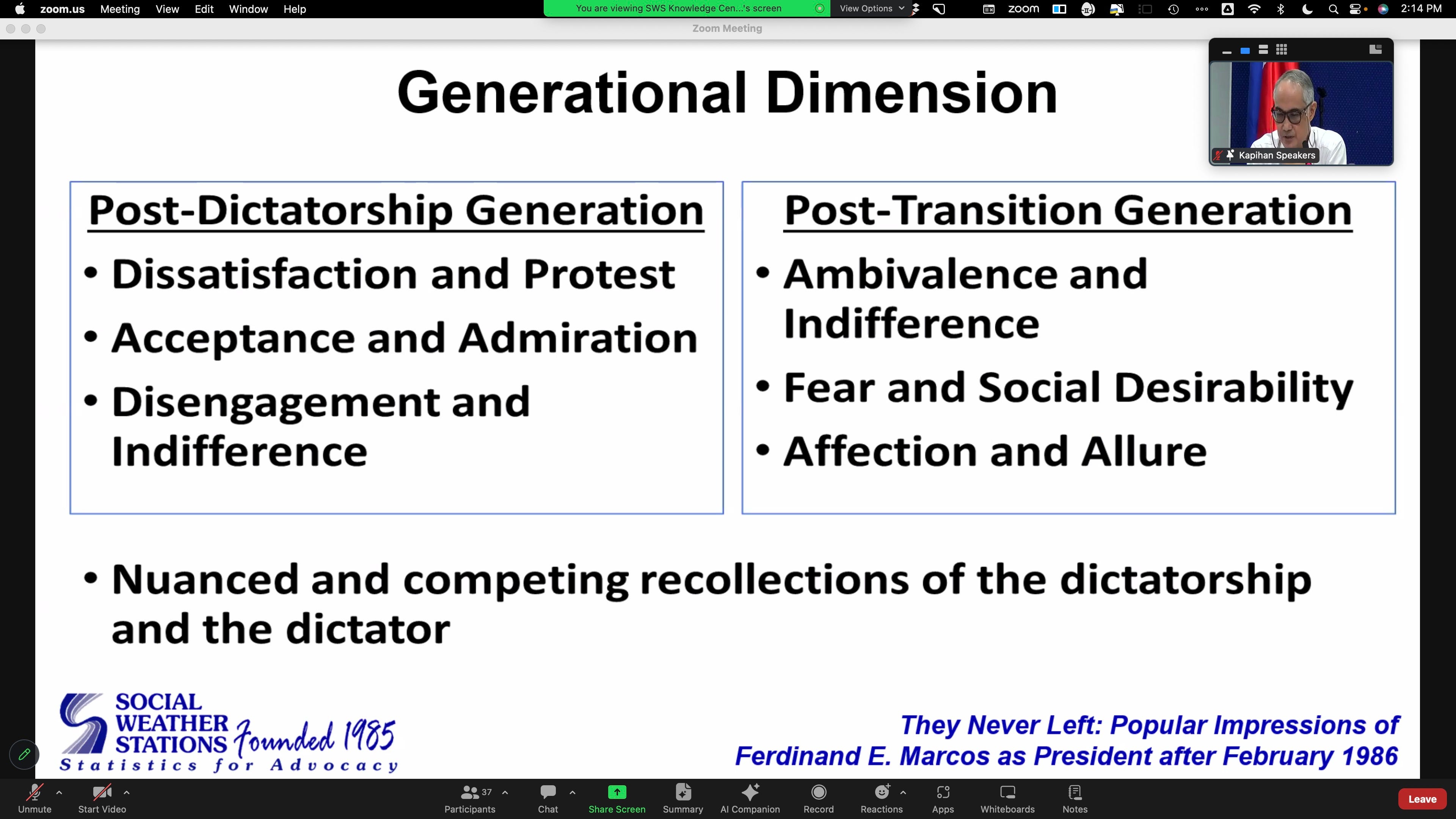 zoom.us Meeting View Edit Window Help
You are viewing SWS Knowledge Cen...'s screen
View Options
zoom
2:14 PM
Zoom Meeting

Kapihan Speakers

Generational Dimension

Post-Dictatorship Generation
• Dissatisfaction and Protest
• Acceptance and Admiration
• Disengagement and Indifference

Post-Transition Generation
• Ambivalence and Indifference
• Fear and Social Desirability
• Affection and Allure

• Nuanced and competing recollections of the dictatorship and the dictator

SOCIAL WEATHER STATIONS Founded 1985
Statistics for Advocacy

They Never Left: Popular Impressions of Ferdinand E. Marcos as President after February 1986

Unmute
Start Video
37
Participants
Chat
Share Screen
Summary
AI Companion
Record
Reactions
Apps
Whiteboards
Notes
Leave